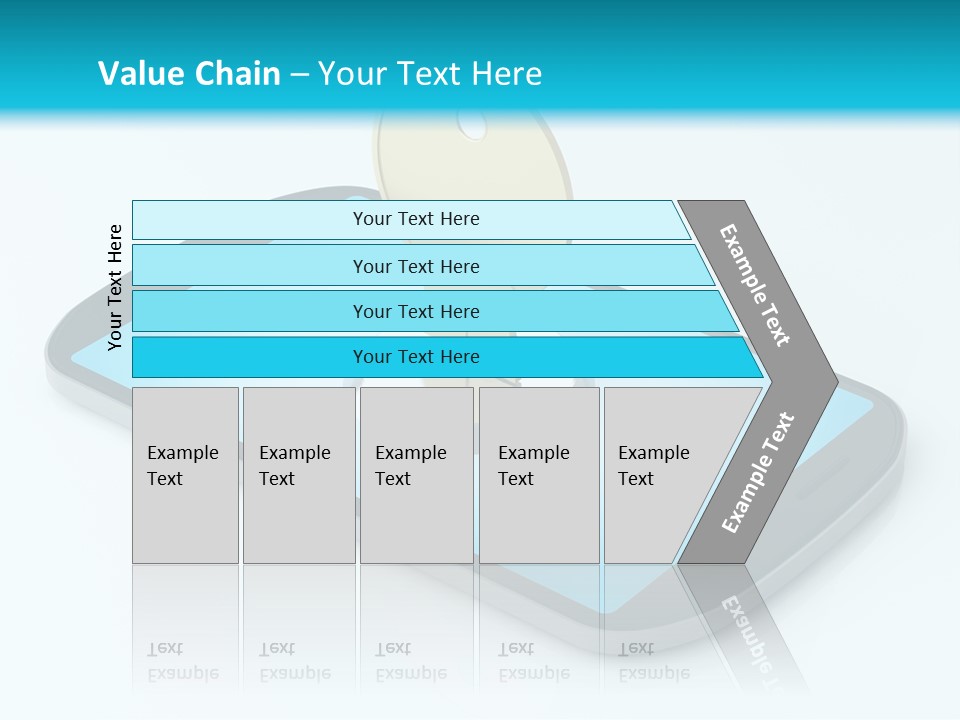 Value Chain – Your Text Here

Your Text Here

Your Text Here

Your Text Here

Your Text Here

Your Text Here

Example Text

Example Text

Example Text

Example Text

Example Text

Example Text

Example Text